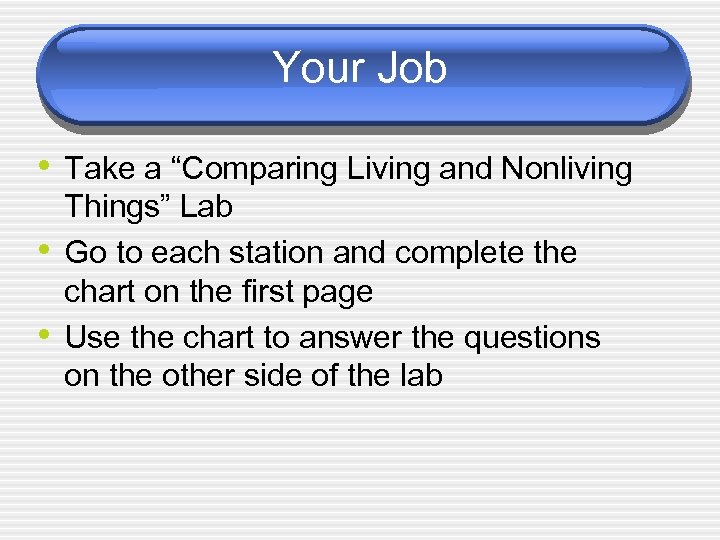 Your Job

• Take a “Comparing Living and Nonliving Things” Lab
• Go to each station and complete the chart on the first page
• Use the chart to answer the questions on the other side of the lab